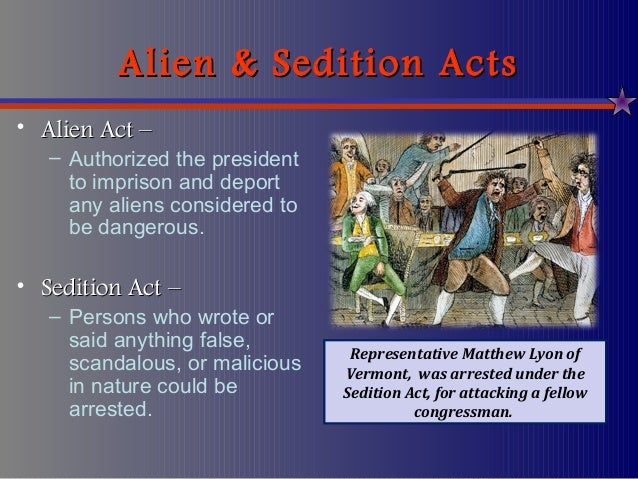 Alien & Sedition Acts

• Alien Act –
– Authorized the president to imprison and deport any aliens considered to be dangerous.

• Sedition Act –
– Persons who wrote or said anything false, scandalous, or malicious in nature could be arrested.

Representative Matthew Lyon of Vermont, was arrested under the Sedition Act, for attacking a fellow congressman.